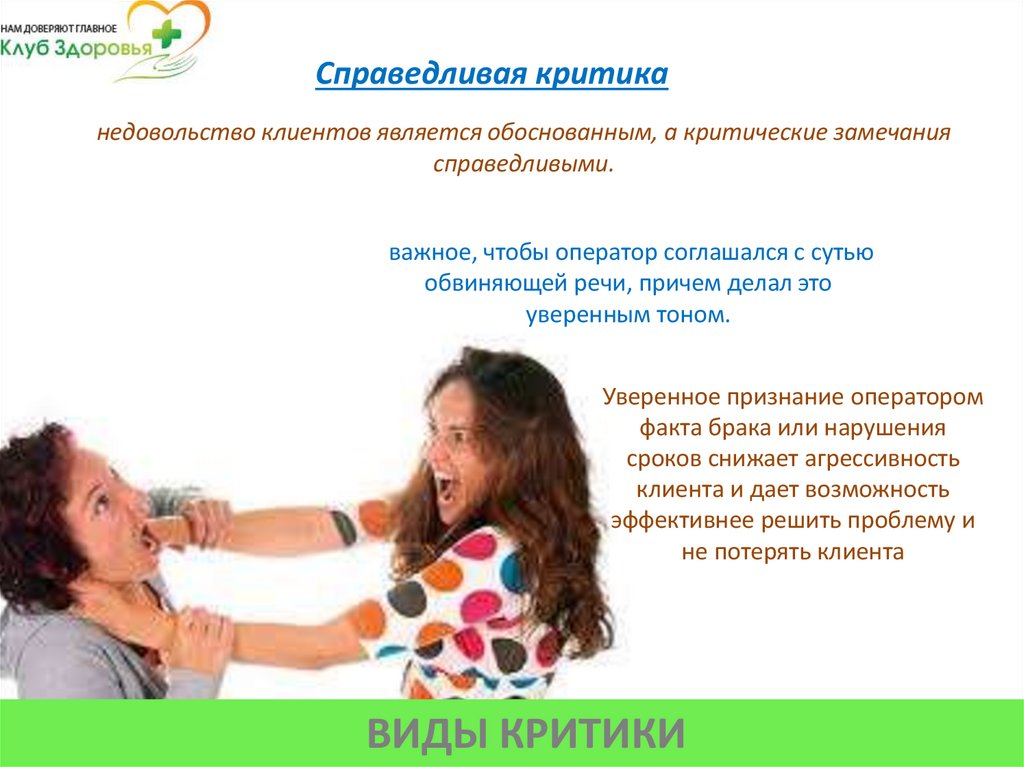 НАМ ДОВЕРЯЮТ ГЛАВНОЕ
Клуб Здоровья

Справедливая критика

недовольство клиентов является обоснованным, а критические замечания справедливыми.

важное, чтобы оператор соглашался с сутью обвиняющей речи, причем делал это уверенным тоном.

Уверенное признание оператором факта брака или нарушения сроков снижает агрессивность клиента и дает возможность эффективнее решить проблему и не потерять клиента

ВИДЫ КРИТИКИ